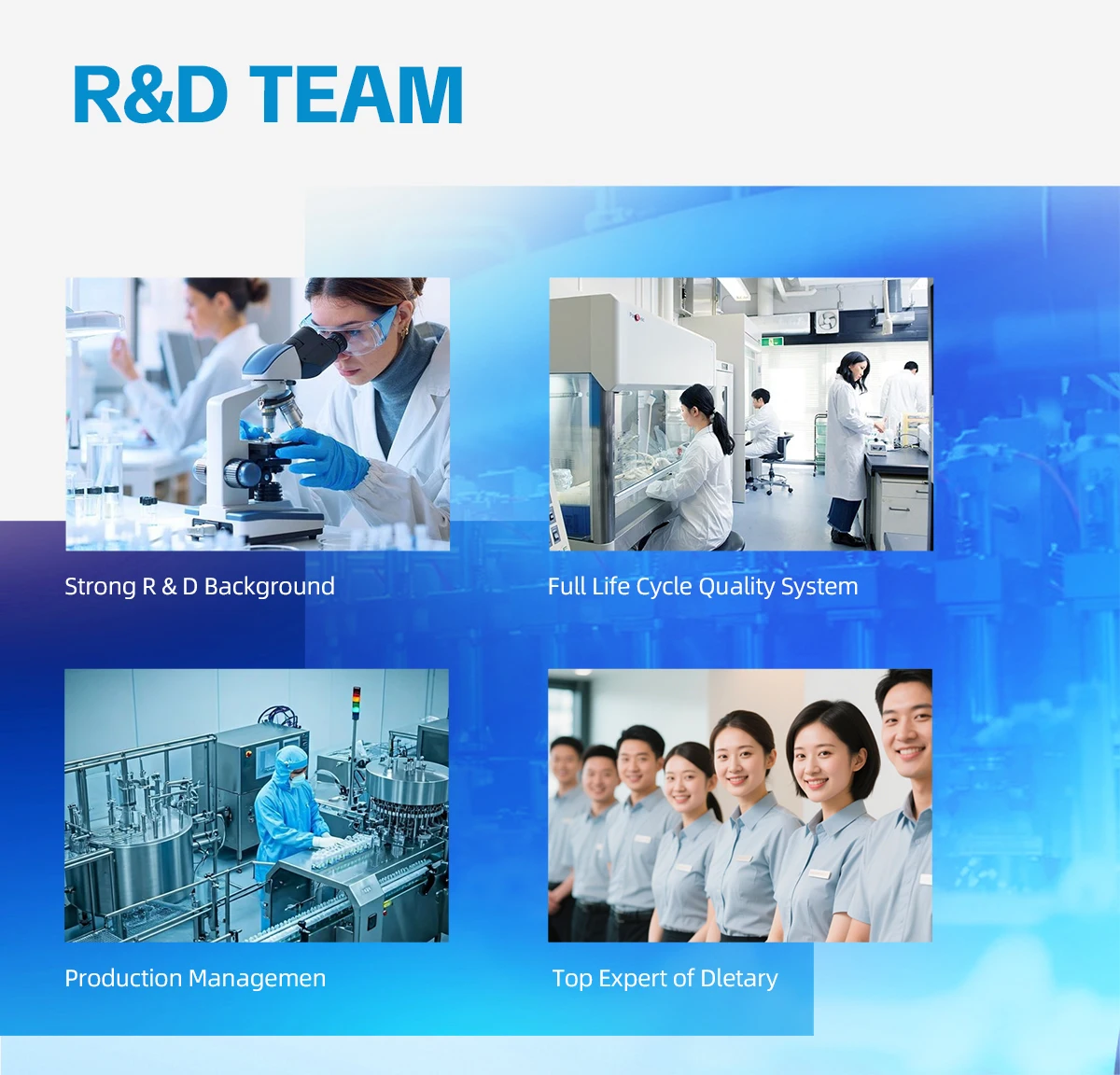 R&D TEAM

Strong R & D Background

Full Life Cycle Quality System

Production Managemen

Top Expert of Dletary